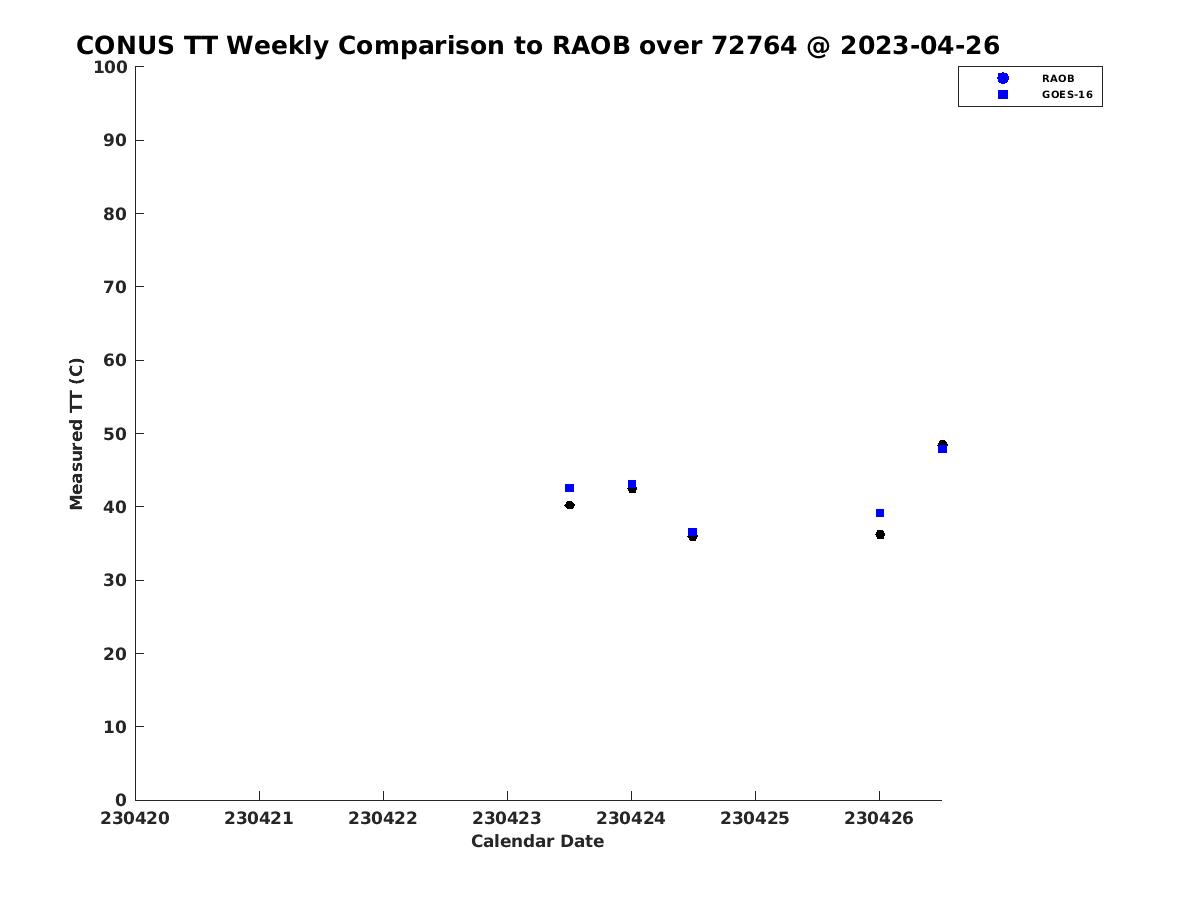 CONUS TT Weekly Comparison to RAOB over 72764 @ 2023-04-26

RAOB
GOES-16

Measured TT (C)

100
90
80
70
60
50
40
30
20
10
0

230420
230421
230422
230423
230424
230425
230426

Calendar Date